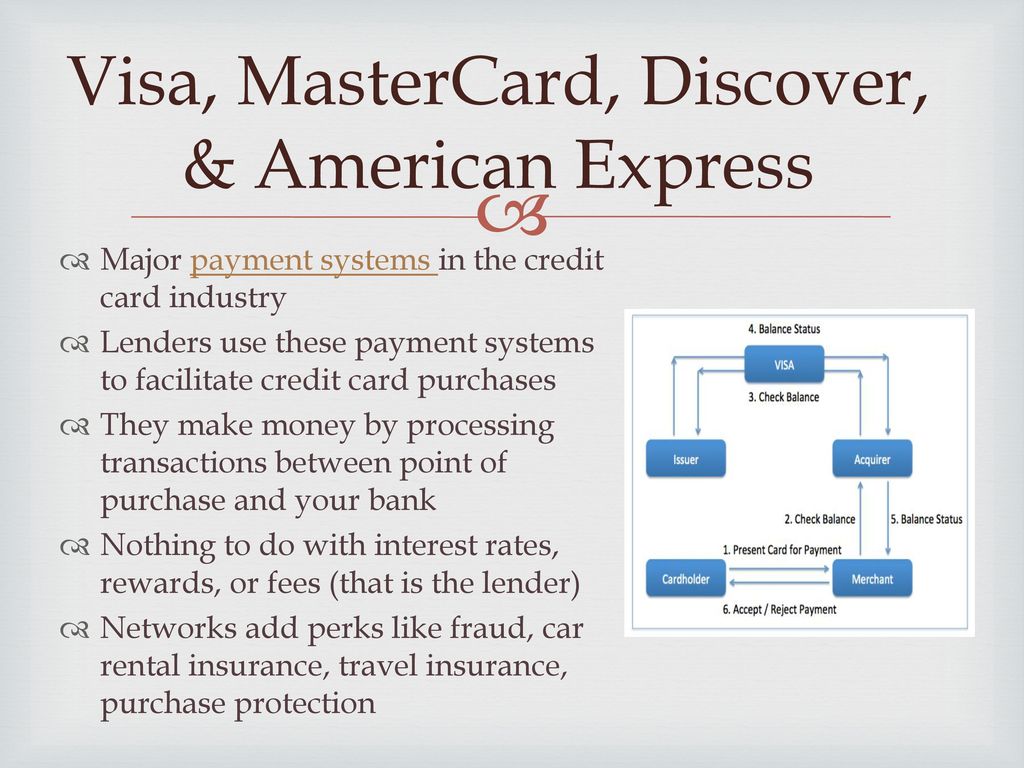 Visa, MasterCard, Discover, & American Express

Major payment systems in the credit card industry

Lenders use these payment systems to facilitate credit card purchases

They make money by processing transactions between point of purchase and your bank

Nothing to do with interest rates, rewards, or fees (that is the lender)

Networks add perks like fraud, car rental insurance, travel insurance, purchase protection

4. Balance Status
VISA
3. Check Balance
Issuer
Acquirer
2. Check Balance
5. Balance Status
1. Present Card for Payment
Cardholder
Merchant
6. Accept / Reject Payment